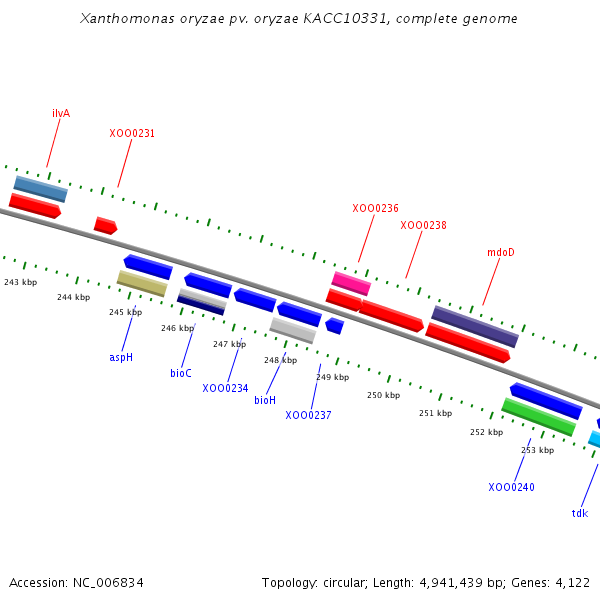 Xanthomonas oryzae pv. oryzae KACC10331, complete genome

ilvA

XOO0231

XOO0236

XOO0238

mdoD

243 kbp

244 kbp

245 kbp

246 kbp

247 kbp

248 kbp

249 kbp

250 kbp

251 kbp

252 kbp

253 kbp

aspH

bioC

XOO0234

bioH

XOO0237

XOO0240

tdk

Accession: NC_006834

Topology: circular; Length: 4,941,439 bp; Genes: 4,122